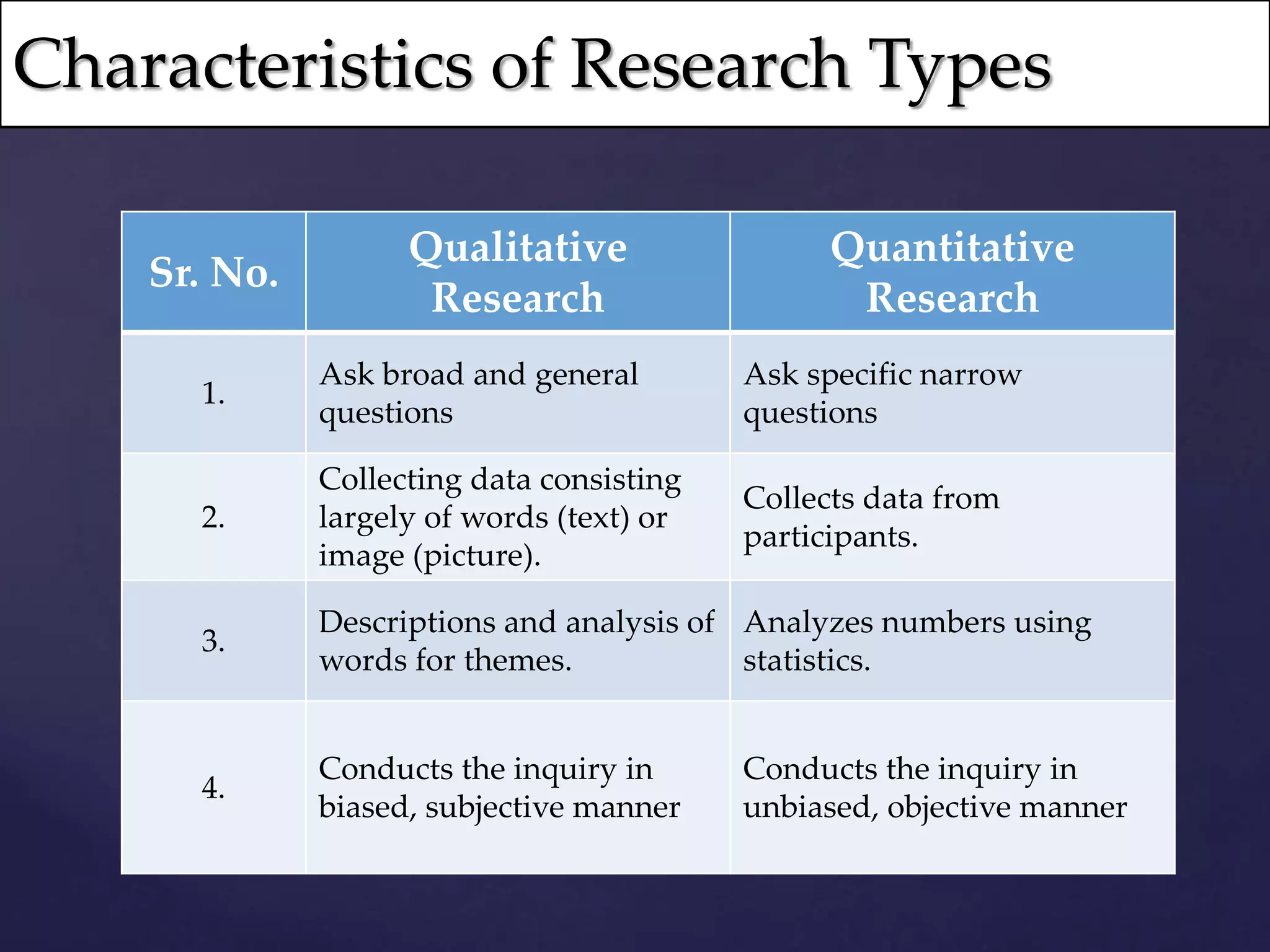 Characteristics of Research Types

| Sr. No. | Qualitative Research | Quantitative Research |
|---|---|---|
| 1. | Ask broad and general questions | Ask specific narrow questions |
| 2. | Collecting data consisting largely of words (text) or image (picture). | Collects data from participants. |
| 3. | Descriptions and analysis of words for themes. | Analyzes numbers using statistics. |
| 4. | Conducts the inquiry in biased, subjective manner | Conducts the inquiry in unbiased, objective manner |